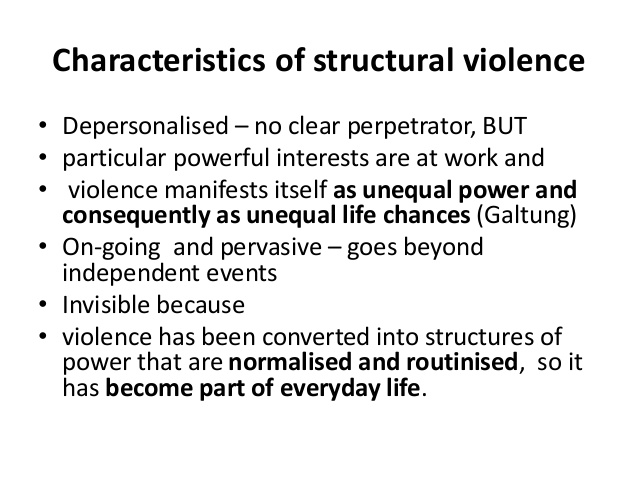 Characteristics of structural violence

• Depersonalised – no clear perpetrator, BUT
• particular powerful interests are at work and
• violence manifests itself as unequal power and consequently as unequal life chances (Galtung)
• On-going and pervasive – goes beyond independent events
• Invisible because
• violence has been converted into structures of power that are normalised and routinised, so it has become part of everyday life.